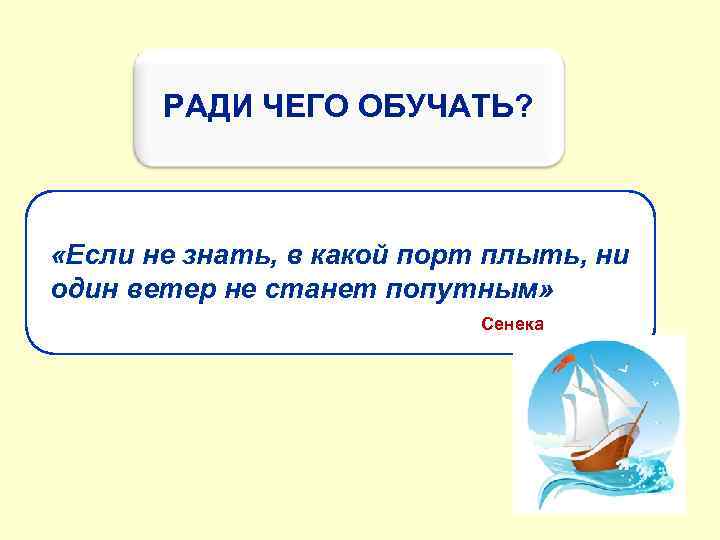 РАДИ ЧЕГО ОБУЧАТЬ?

«Если не знать, в какой порт плыть, ни один ветер не станет попутным»

Сенека